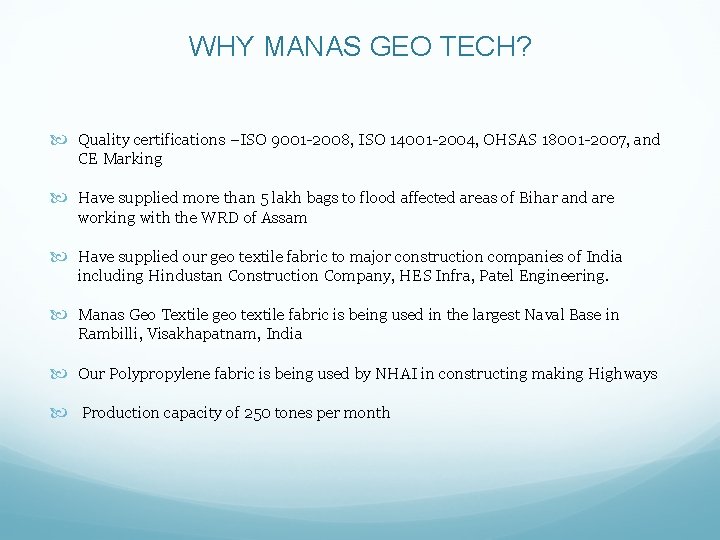 WHY MANAS GEO TECH?

Quality certifications –ISO 9001-2008, ISO 14001-2004, OHSAS 18001-2007, and CE Marking

Have supplied more than 5 lakh bags to flood affected areas of Bihar and are working with the WRD of Assam

Have supplied our geo textile fabric to major construction companies of India including Hindustan Construction Company, HES Infra, Patel Engineering.

Manas Geo Textile geo textile fabric is being used in the largest Naval Base in Rambilli, Visakhapatnam, India

Our Polypropylene fabric is being used by NHAI in constructing making Highways

Production capacity of 250 tones per month